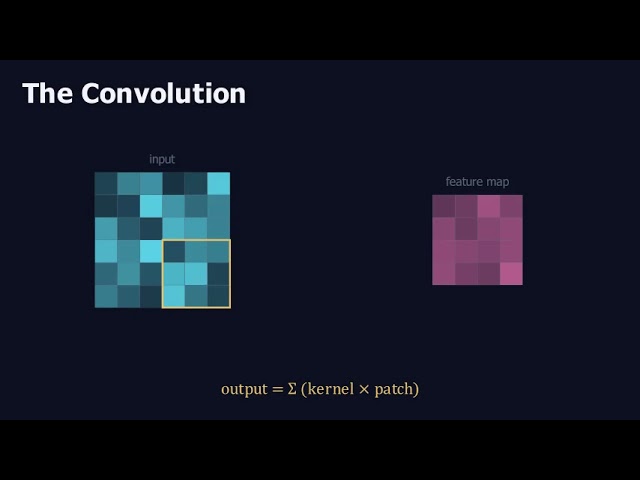 The Convolution

input

feature map

$\text{output} = \Sigma\ (\text{kernel} \times \text{patch})$